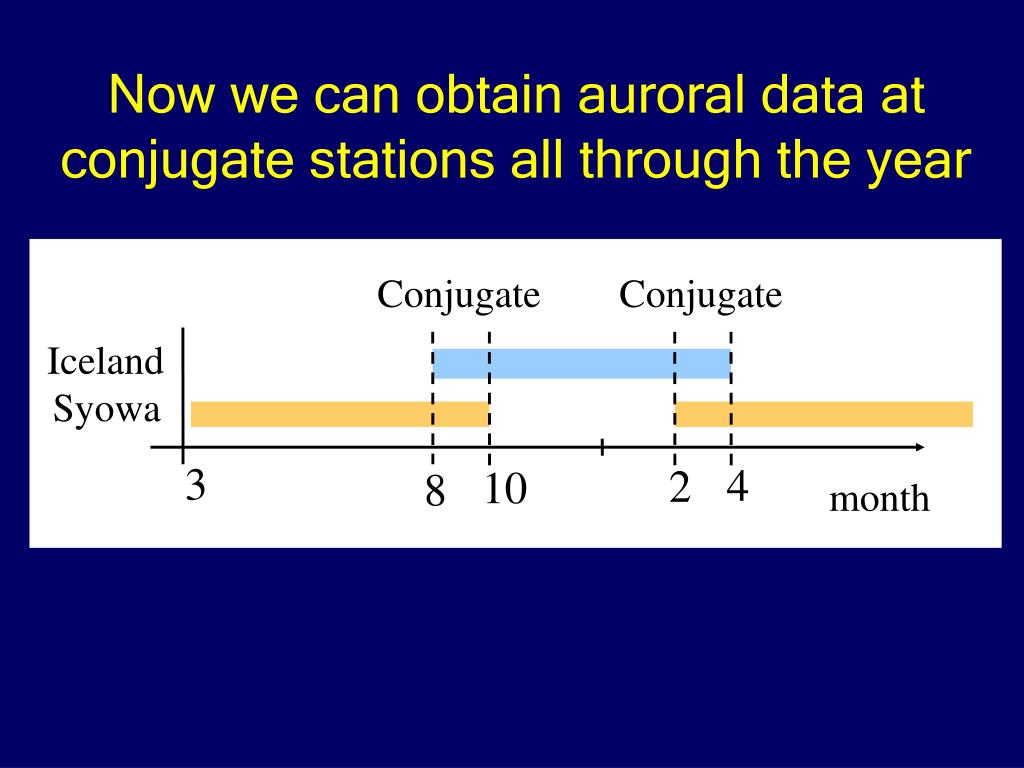 Now we can obtain auroral data at conjugate stations all through the year

Conjugate

Conjugate

Iceland

Syowa

3

8

10

2

4

month